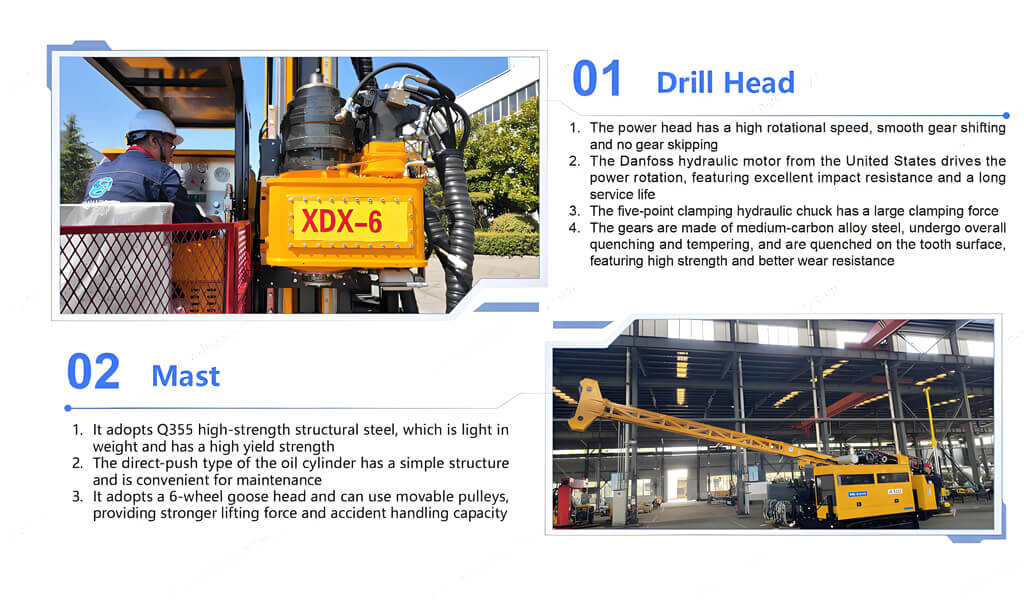 XDX-6

01 Drill Head

1. The power head has a high rotational speed, smooth gear shifting and no gear skipping
2. The Danfoss hydraulic motor from the United States drives the power rotation, featuring excellent impact resistance and a long service life
3. The five-point clamping hydraulic chuck has a large clamping force
4. The gears are made of medium-carbon alloy steel, undergo overall quenching and tempering, and are quenched on the tooth surface, featuring high strength and better wear resistance

02 Mast

1. It adopts Q355 high-strength structural steel, which is light in weight and has a high yield strength
2. The direct-push type of the oil cylinder has a simple structure and is convenient for maintenance
3. It adopts a 6-wheel goose head and can use movable pulleys, providing stronger lifting force and accident handling capacity